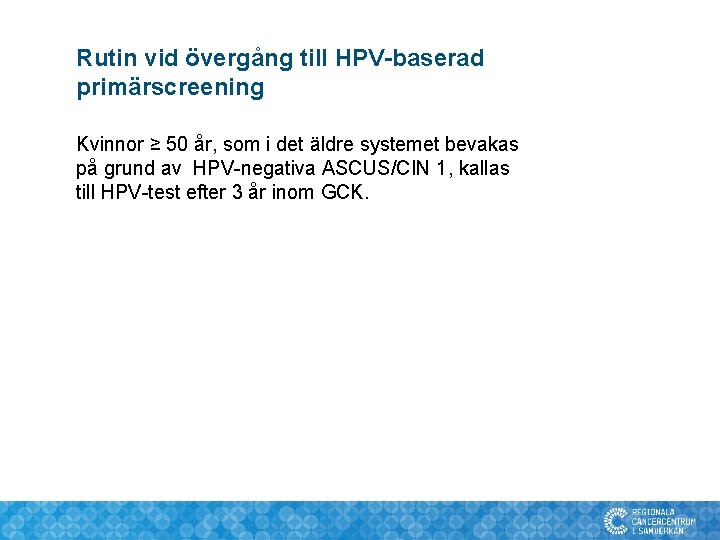 Rutin vid övergång till HPV-baserad primärscreening

Kvinnor ≥ 50 år, som i det äldre systemet bevakas på grund av HPV-negativa ASCUS/CIN 1, kallas till HPV-test efter 3 år inom GCK.

REGIONALA CANCERCENTRUM I SAMVERKAN